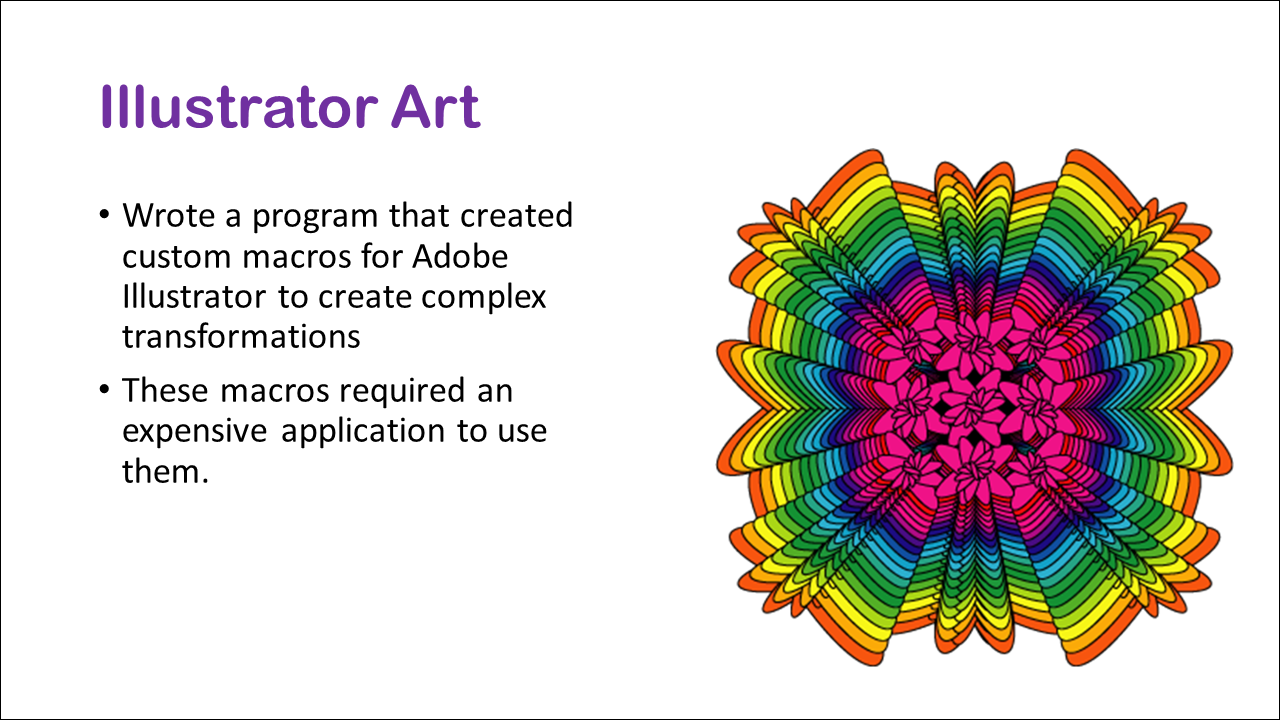 Illustrator Art

• Wrote a program that created custom macros for Adobe Illustrator to create complex transformations

• These macros required an expensive application to use them.